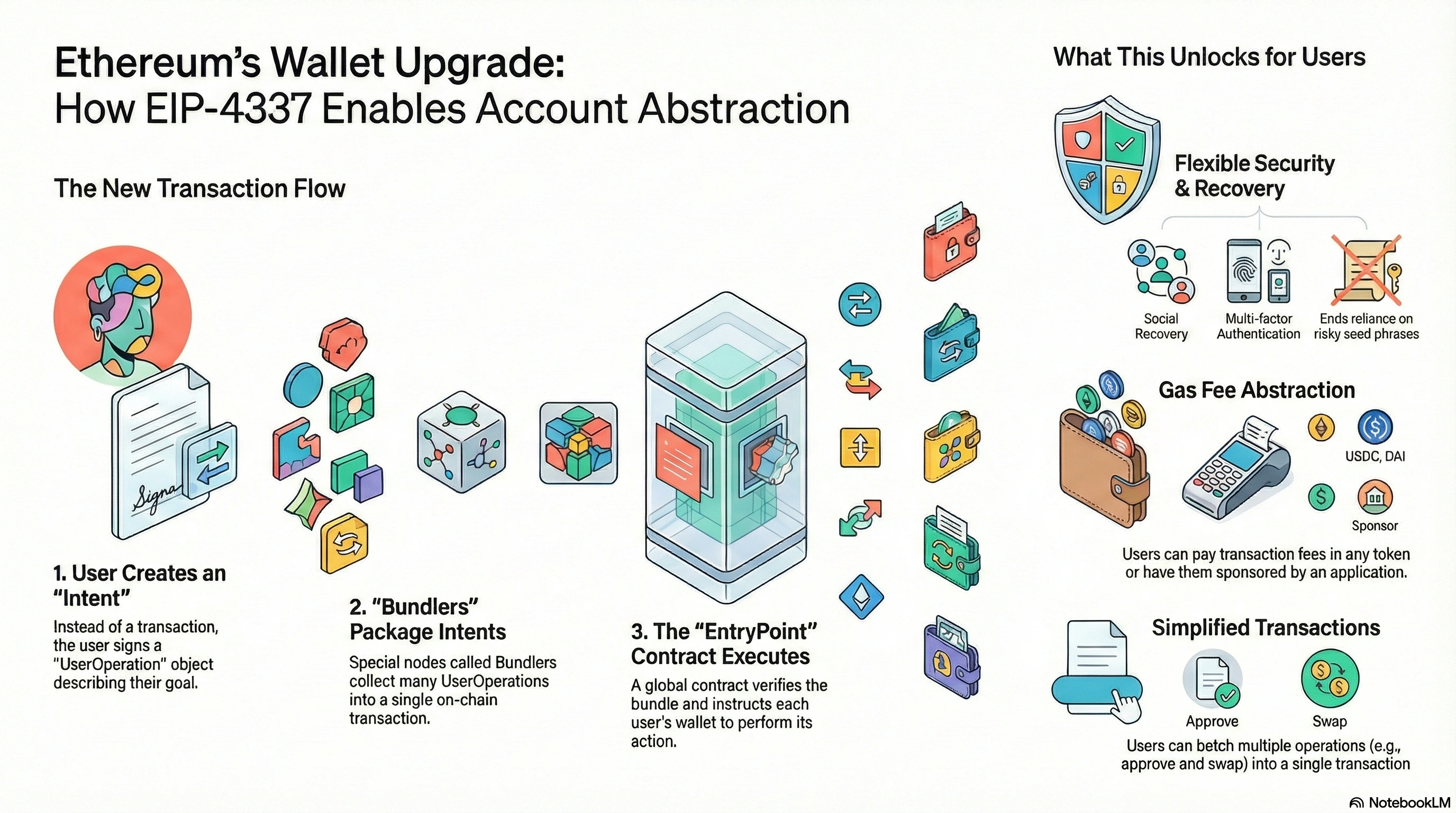 Ethereum's Wallet Upgrade:
How EIP-4337 Enables Account Abstraction

The New Transaction Flow

Signa

1. User Creates an "Intent"
Instead of a transaction, the user signs a "UserOperation" object describing their goal.

2. "Bundlers" Package Intents
Special nodes called Bundlers collect many UserOperations into a single on-chain transaction.

3. The "EntryPoint" Contract Executes
A global contract verifies the bundle and instructs each user's wallet to perform its action.

What This Unlocks for Users

Flexible Security & Recovery

Social Recovery

Multi-factor Authentication

Ends reliance on risky seed phrases

Gas Fee Abstraction

USDC, DAI

Sponsor

Users can pay transaction fees in any token or have them sponsored by an application.

Simplified Transactions

Approve

Swap

Users can betch multiple operations (e.g., approve and swap) into a single transaction

NotebookLM